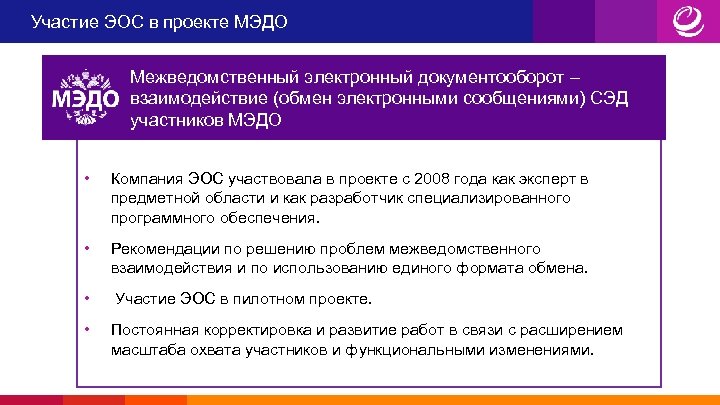 Участие ЭОС в проекте МЭДО

МЭДО

Межведомственный электронный документооборот – взаимодействие (обмен электронными сообщениями) СЭД участников МЭДО

• Компания ЭОС участвовала в проекте с 2008 года как эксперт в предметной области и как разработчик специализированного программного обеспечения.

• Рекомендации по решению проблем межведомственного взаимодействия и по использованию единого формата обмена.

• Участие ЭОС в пилотном проекте.

• Постоянная корректировка и развитие работ в связи с расширением масштаба охвата участников и функциональными изменениями.